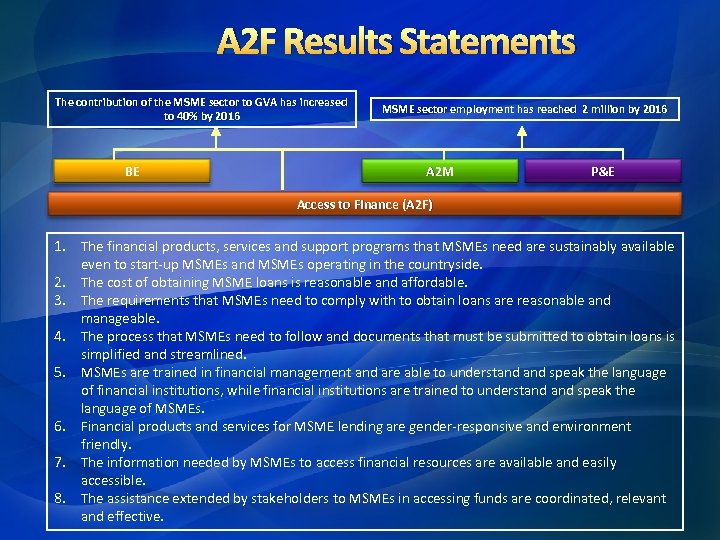 A2F Results Statements

The contribution of the MSME sector to GVA has increased to 40% by 2016

MSME sector employment has reached 2 million by 2016

BE

A2M

P&E

Access to Finance (A2F)

1. The financial products, services and support programs that MSMEs need are sustainably available even to start-up MSMEs and MSMEs operating in the countryside.
2. The cost of obtaining MSME loans is reasonable and affordable.
3. The requirements that MSMEs need to comply with to obtain loans are reasonable and manageable.
4. The process that MSMEs need to follow and documents that must be submitted to obtain loans is simplified and streamlined.
5. MSMEs are trained in financial management and are able to understand and speak the language of financial institutions, while financial institutions are trained to understand and speak the language of MSMEs.
6. Financial products and services for MSME lending are gender-responsive and environment friendly.
7. The information needed by MSMEs to access financial resources are available and easily accessible.
8. The assistance extended by stakeholders to MSMEs in accessing funds are coordinated, relevant and effective.